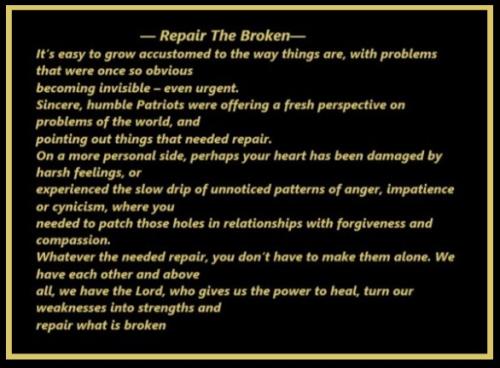 — Repair The Broken—

It's easy to grow accustomed to the way things are, with problems that were once so obvious becoming invisible – even urgent.

Sincere, humble Patriots were offering a fresh perspective on problems of the world, and pointing out things that needed repair.

On a more personal side, perhaps your heart has been damaged by harsh feelings, or experienced the slow drip of unnoticed patterns of anger, impatience or cynicism, where you needed to patch those holes in relationships with forgiveness and compassion.

Whatever the needed repair, you don't have to make them alone. We have each other and above all, we have the Lord, who gives us the power to heal, turn our weaknesses into strengths and repair what is broken